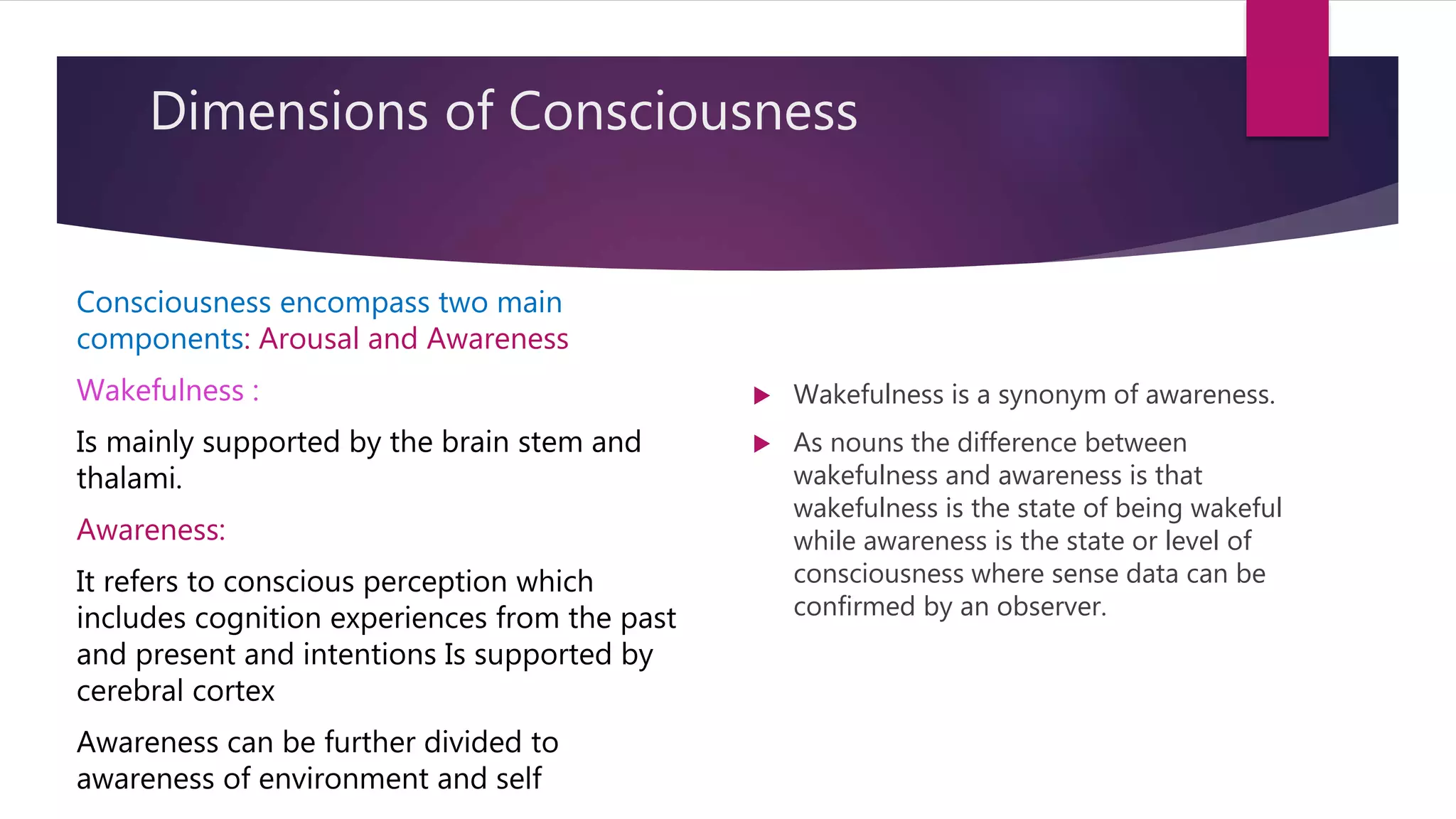 Dimensions of Consciousness

Consciousness encompass two main components: Arousal and Awareness

Wakefulness :

Is mainly supported by the brain stem and thalami.

Awareness:

It refers to conscious perception which includes cognition experiences from the past and present and intentions Is supported by cerebral cortex

Awareness can be further divided to awareness of environment and self

Wakefulness is a synonym of awareness.

As nouns the difference between wakefulness and awareness is that wakefulness is the state of being wakeful while awareness is the state or level of consciousness where sense data can be confirmed by an observer.